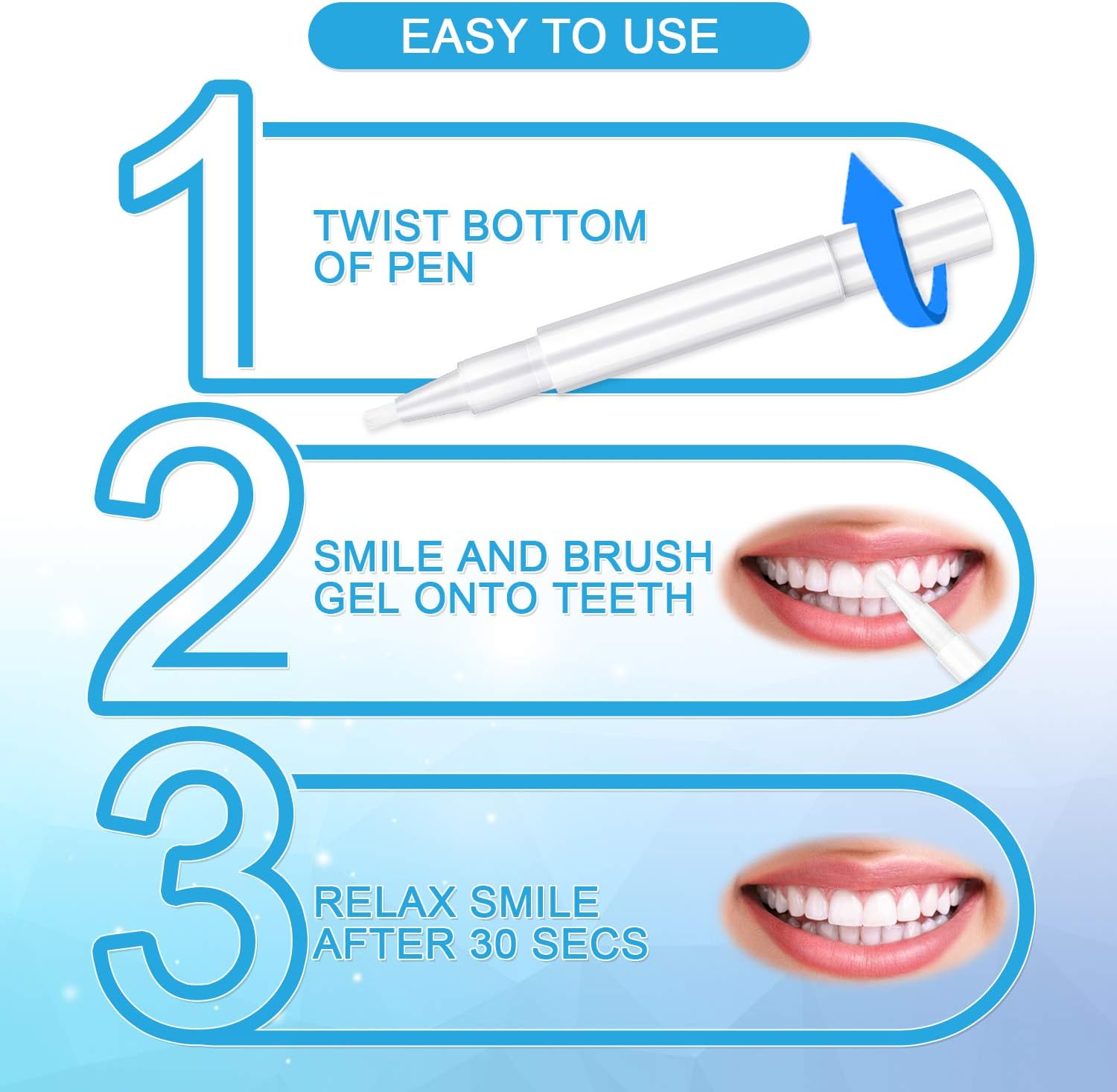 EASY TO USE

1

TWIST BOTTOM OF PEN

2

SMILE AND BRUSH GEL ONTO TEETH

3

RELAX SMILE AFTER 30 SECS